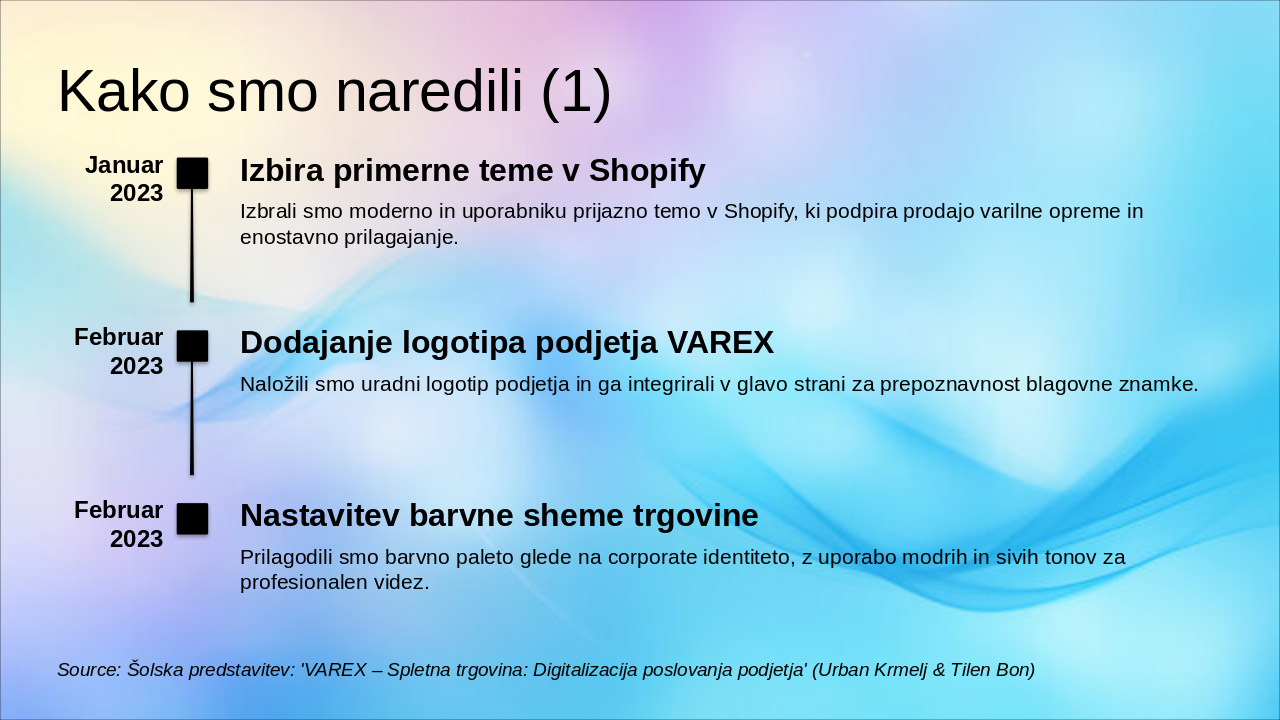 Kako smo naredili (1)

Januar 2023

Izbira primerne teme v Shopify

Izbrali smo moderno in uporabniku prijazno temo v Shopify, ki podpira prodajo varilne opreme in enostavno prilagajanje.

Februar 2023

Dodajanje logotipa podjetja VAREX

Naložili smo uradni logotip podjetja in ga integrirali v glavo strani za prepoznavnost blagovne znamke.

Februar 2023

Nastavitev barvne sheme trgovine

Prilagodili smo barvno paleto glede na corporate identiteto, z uporabo modrih in sivih tonov za profesionalen videz.

Source: Šolska predstavitev: 'VAREX – Spletna trgovina: Digitalizacija poslovanja podjetja' (Urban Krmelj & Tilen Bon)